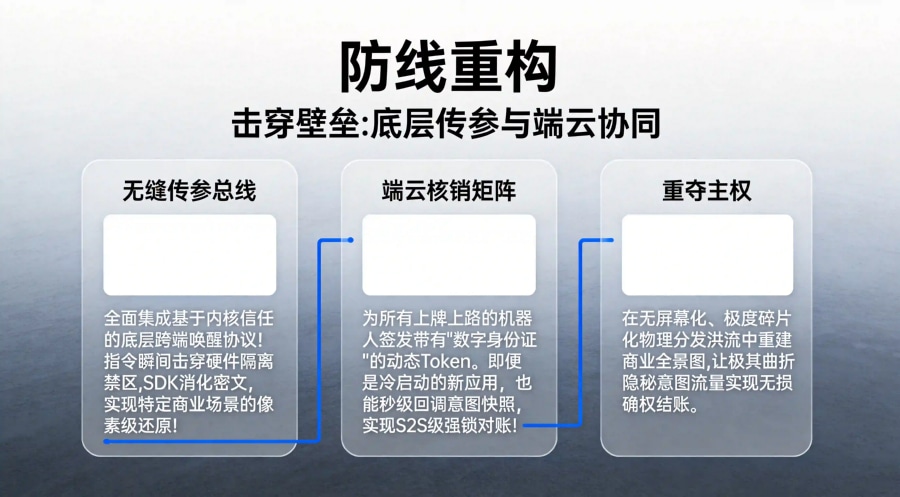 防线重构

击穿壁垒:底层传参与端云协同

无缝传参总线

全面集成基于内核信任的底层跨端唤醒协议!指令瞬间击穿硬件隔离禁区,SDK消化密文,实现特定商业场景的像素级还原!

端云核销矩阵

为所有上牌上路的机器人签发带有"数字身份证"的动态Token。即便是冷启动的新应用,也能秒级回调意图快照,实现S2S级强锁对账!

重夺主权

在无屏幕化、极度碎片化物理分发洪流中重建商业全景图,让极其曲折隐秘意图流量实现无损确权结账。